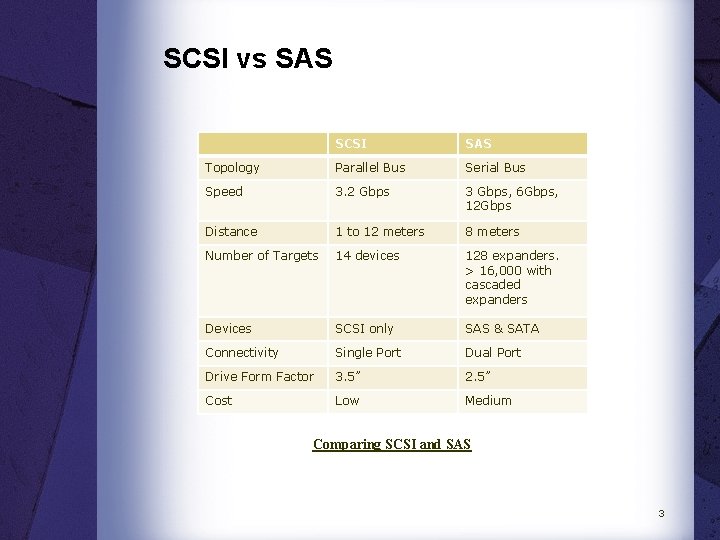 SCSI vs SAS

| | SCSI | SAS |
|---|---|---|
| Topology | Parallel Bus | Serial Bus |
| Speed | 3.2 Gbps | 3 Gbps, 6Gbps, 12Gbps |
| Distance | 1 to 12 meters | 8 meters |
| Number of Targets | 14 devices | 128 expanders. > 16,000 with cascaded expanders |
| Devices | SCSI only | SAS & SATA |
| Connectivity | Single Port | Dual Port |
| Drive Form Factor | 3.5” | 2.5” |
| Cost | Low | Medium |

Comparing SCSI and SAS

3